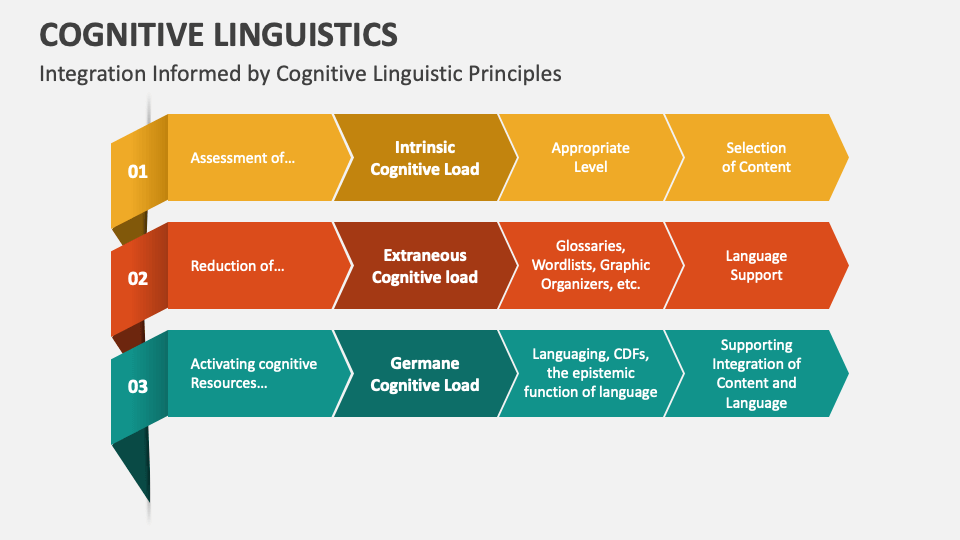 COGNITIVE LINGUISTICS

Integration Informed by Cognitive Linguistic Principles

01

Assessment of...

Intrinsic Cognitive Load

Appropriate Level

Selection of Content

02

Reduction of...

Extraneous Cognitive load

Glossaries, Wordlists, Graphic Organizers, etc.

Language Support

03

Activating cognitive Resources...

Germane Cognitive Load

Languaging, CDFs, the epistemic function of language

Supporting Integration of Content and Language